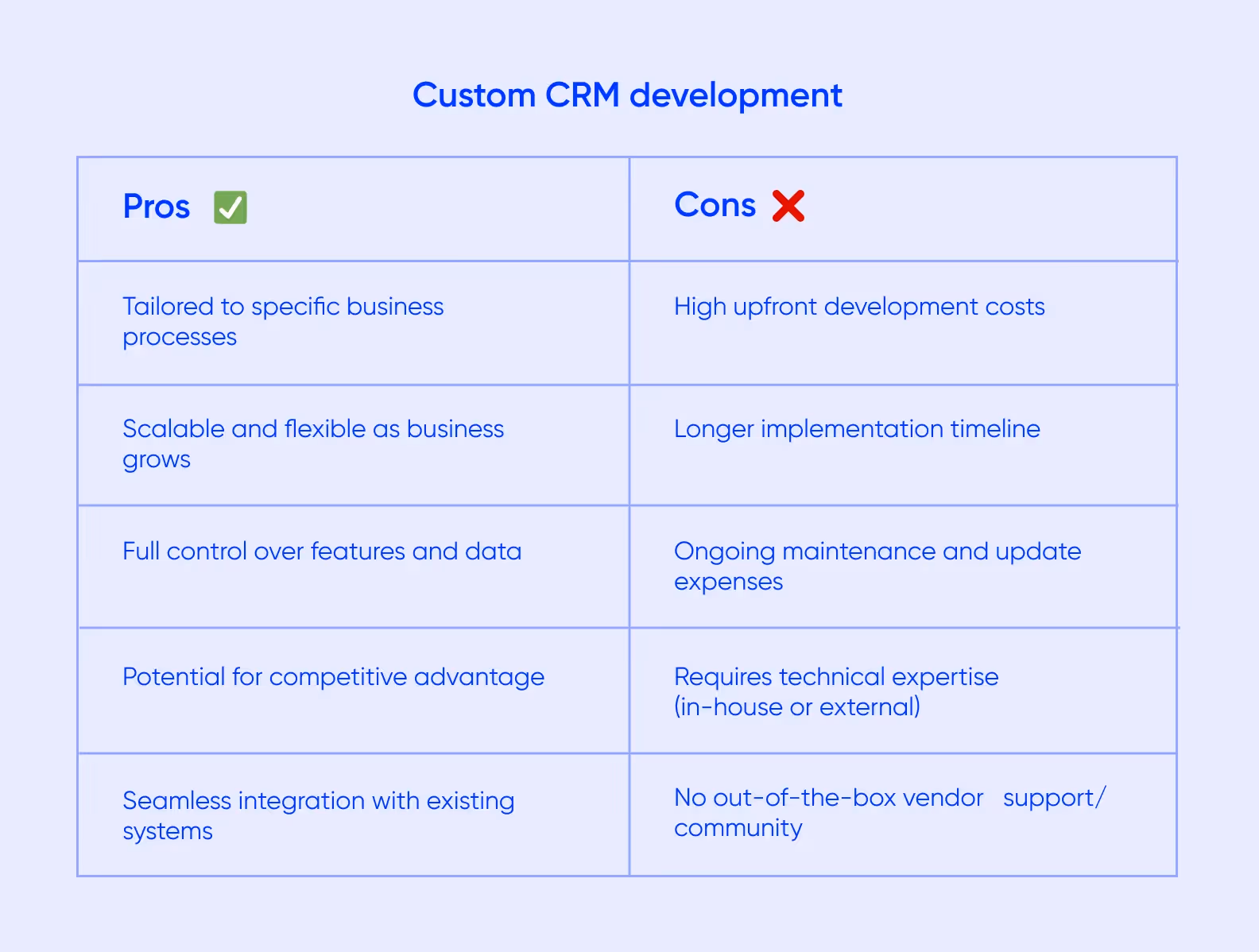 Custom CRM development

| Pros ✅ | Cons ❌ |
|---|---|
| Tailored to specific business processes | High upfront development costs |
| Scalable and flexible as business grows | Longer implementation timeline |
| Full control over features and data | Ongoing maintenance and update expenses |
| Potential for competitive advantage | Requires technical expertise (in-house or external) |
| Seamless integration with existing systems | No out-of-the-box vendor support/ community |